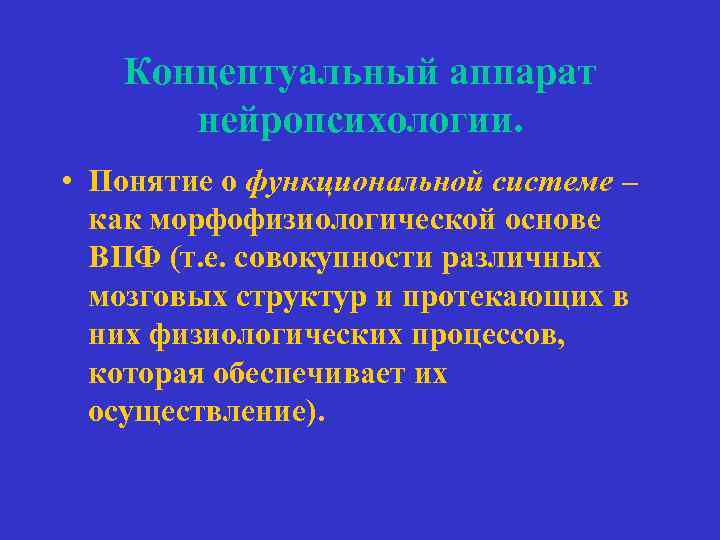 Концептуальный аппарат нейропсихологии.

• Понятие о функциональной системе – как морфофизиологической основе ВПФ (т.е. совокупности различных мозговых структур и протекающих в них физиологических процессов, которая обеспечивает их осуществление).